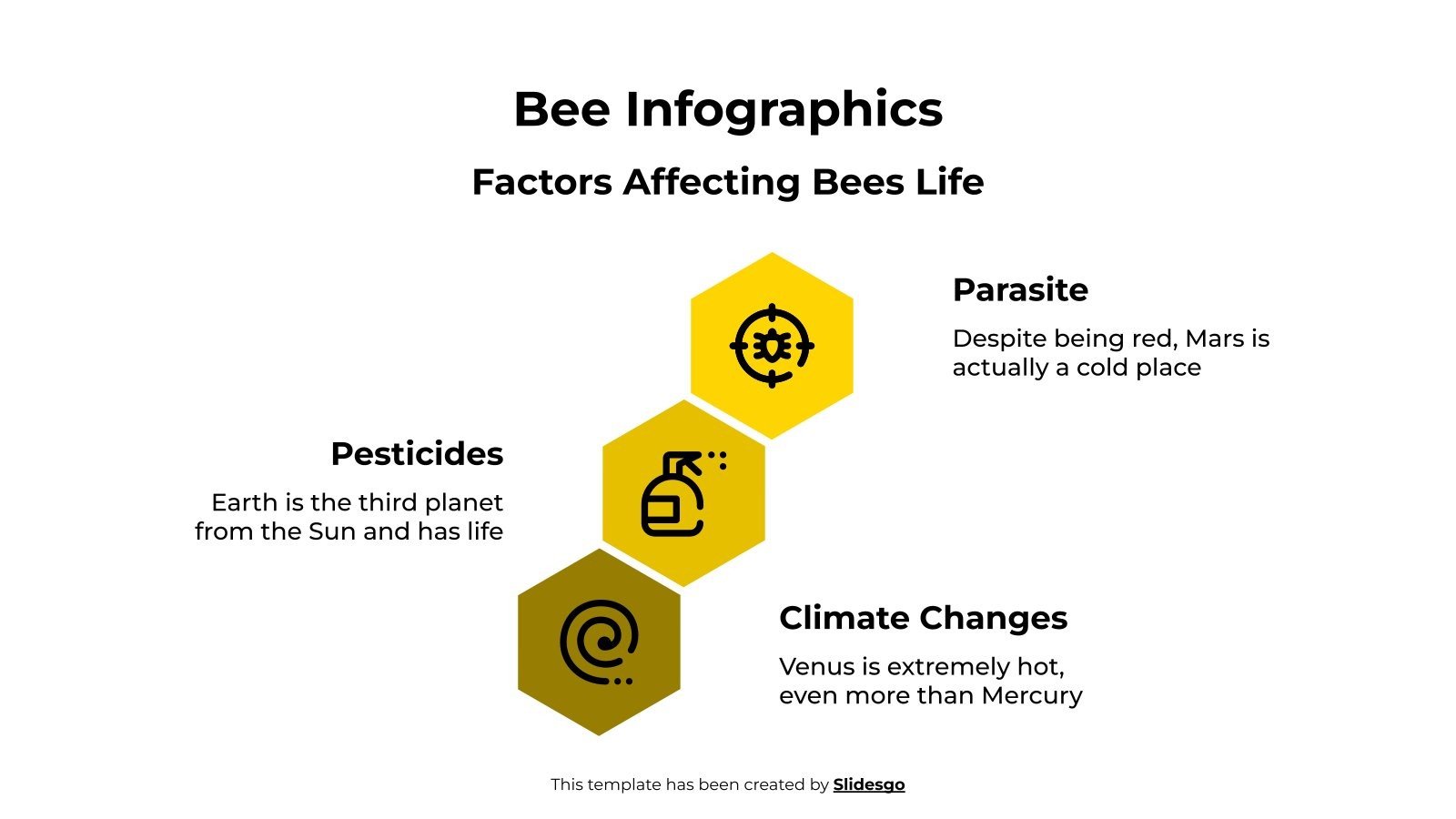 Bee Infographics

Factors Affecting Bees Life

Parasite

Despite being red, Mars is actually a cold place

Pesticides

Earth is the third planet from the Sun and has life

Climate Changes

Venus is extremely hot, even more than Mercury

This template has been created by Slidesgo